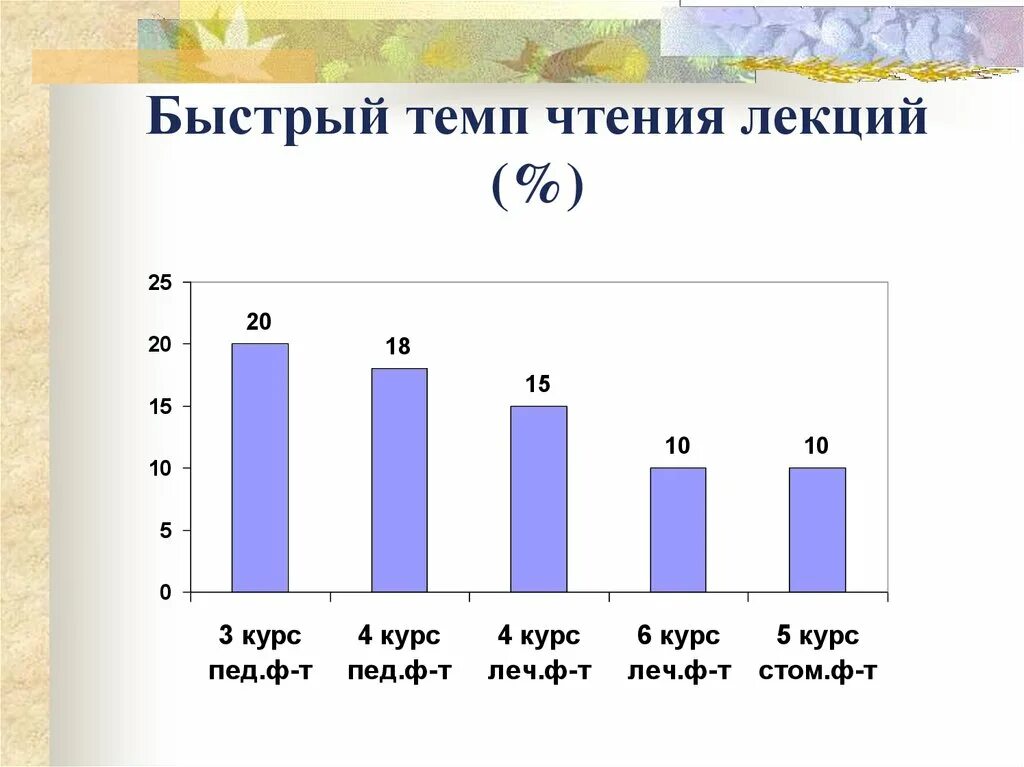 Быстрый темп чтения лекций (%)

25
20
15
10
5
0

20
18
15
10
10

3 курс пед.ф-т
4 курс пед.ф-т
4 курс леч.ф-т
6 курс леч.ф-т
5 курс стом.ф-т